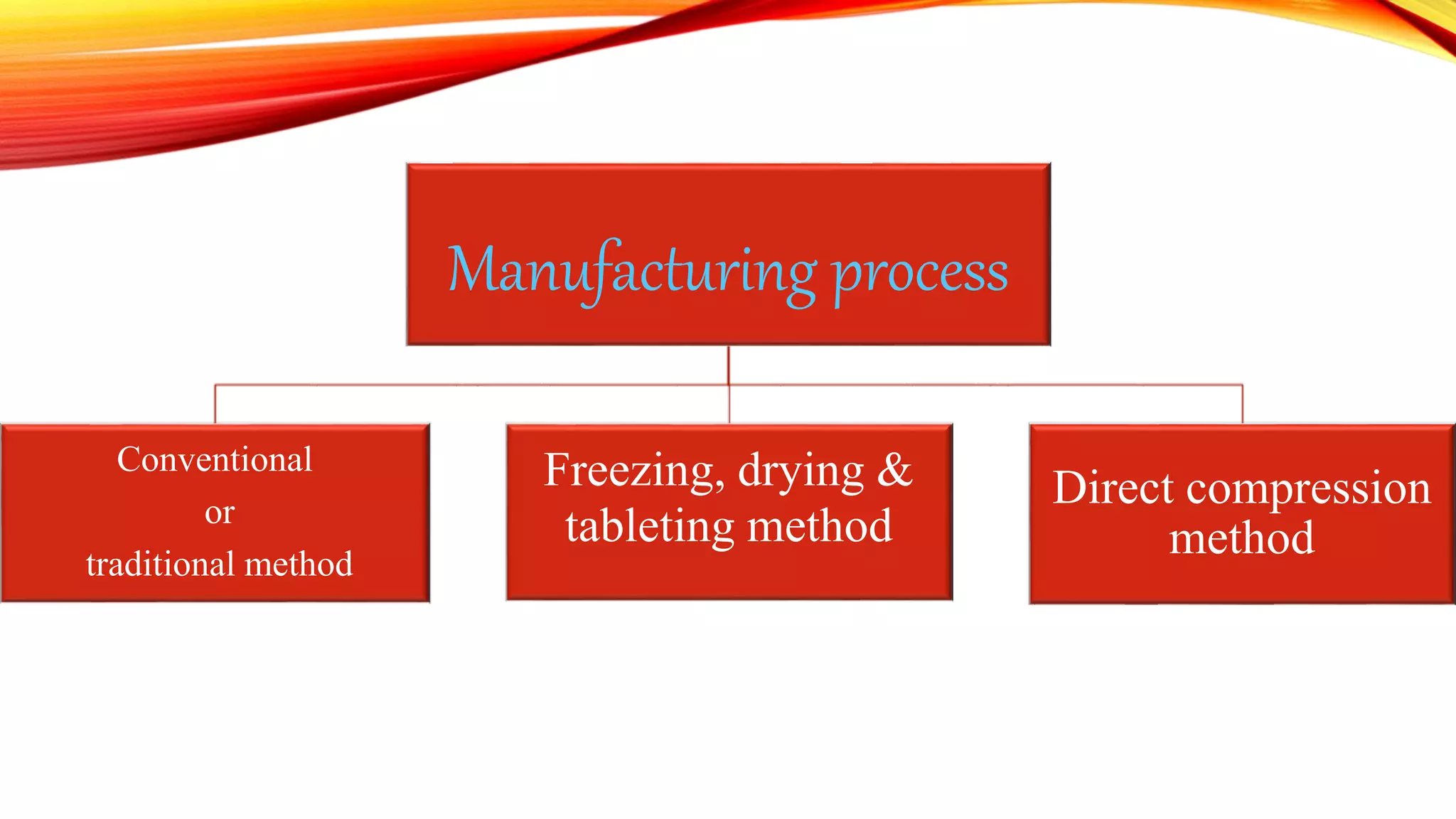 Manufacturing process

Conventional
or
traditional method

Freezing, drying & tableting method

Direct compression method